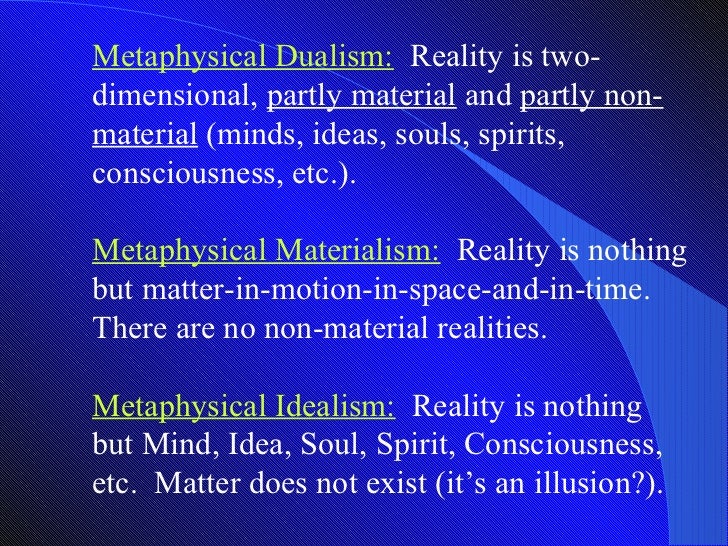 Metaphysical Dualism: Reality is two-dimensional, partly material and partly non-material (minds, ideas, souls, spirits, consciousness, etc.).

Metaphysical Materialism: Reality is nothing but matter-in-motion-in-space-and-in-time. There are no non-material realities.

Metaphysical Idealism: Reality is nothing but Mind, Idea, Soul, Spirit, Consciousness, etc. Matter does not exist (it's an illusion?).